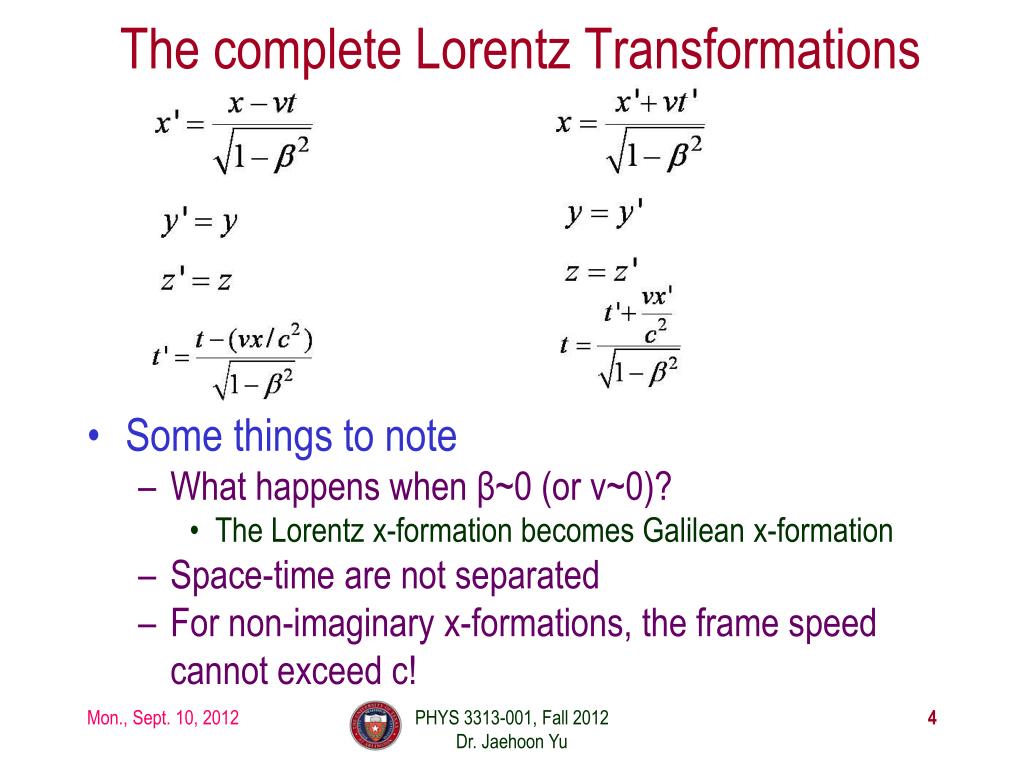 The complete Lorentz Transformations

$x' = \frac{x - vt}{\sqrt{1-\beta^2}}$

$y' = y$

$z' = z$

$t' = \frac{t - (vx/c^2)}{\sqrt{1-\beta^2}}$

$x = \frac{x' + vt'}{\sqrt{1-\beta^2}}$

$y = y'$

$z = z'$

$t = \frac{t' + \frac{vx'}{c^2}}{\sqrt{1-\beta^2}}$

• Some things to note
– What happens when β~0 (or v~0)?
• The Lorentz x-formation becomes Galilean x-formation
– Space-time are not separated
– For non-imaginary x-formations, the frame speed cannot exceed c!

Mon., Sept. 10, 2012

PHYS 3313-001, Fall 2012
Dr. Jaehoon Yu

4